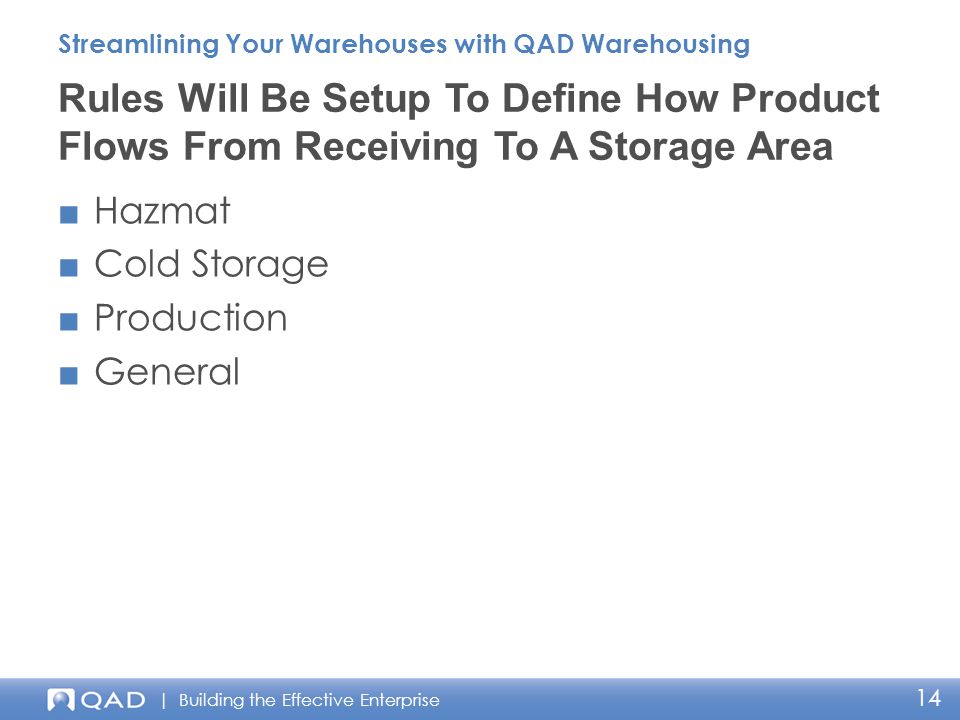 Streamlining Your Warehouses with QAD Warehousing

Rules Will Be Setup To Define How Product Flows From Receiving To A Storage Area

■ Hazmat
■ Cold Storage
■ Production
■ General

QAD | Building the Effective Enterprise

14